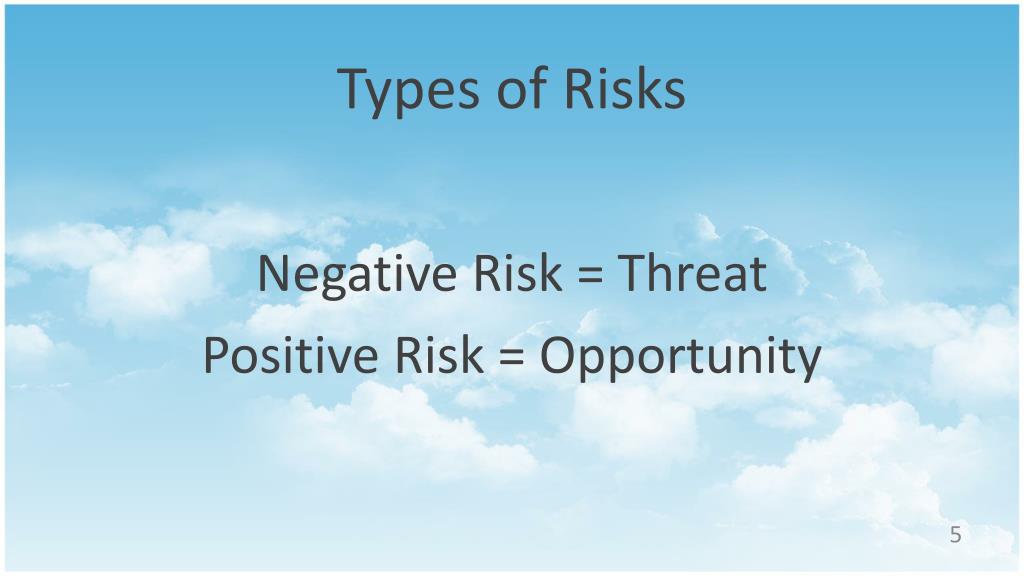 Types of Risks

Negative Risk = Threat
Positive Risk = Opportunity

5